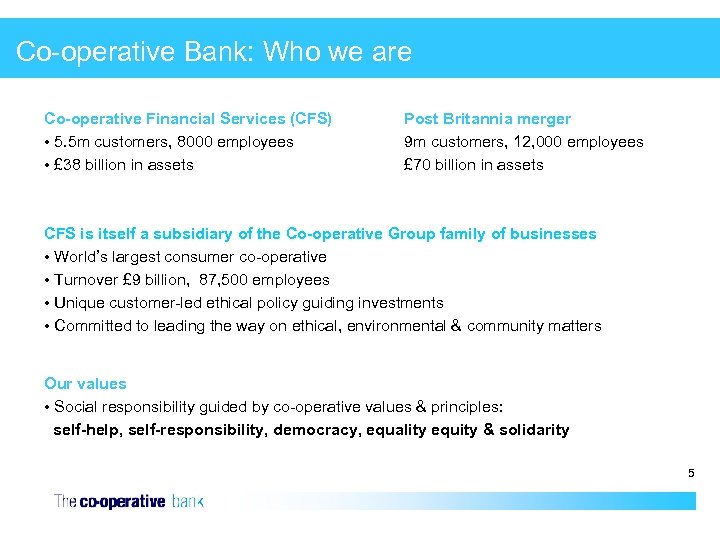 Co-operative Bank: Who we are

Co-operative Financial Services (CFS)
• 5.5m customers, 8000 employees
• £38 billion in assets

Post Britannia merger
9m customers, 12,000 employees
£70 billion in assets

CFS is itself a subsidiary of the Co-operative Group family of businesses
• World's largest consumer co-operative
• Turnover £9 billion, 87,500 employees
• Unique customer-led ethical policy guiding investments
• Committed to leading the way on ethical, environmental & community matters

Our values
• Social responsibility guided by co-operative values & principles:
self-help, self-responsibility, democracy, equality equity & solidarity

5

The co-operative bank